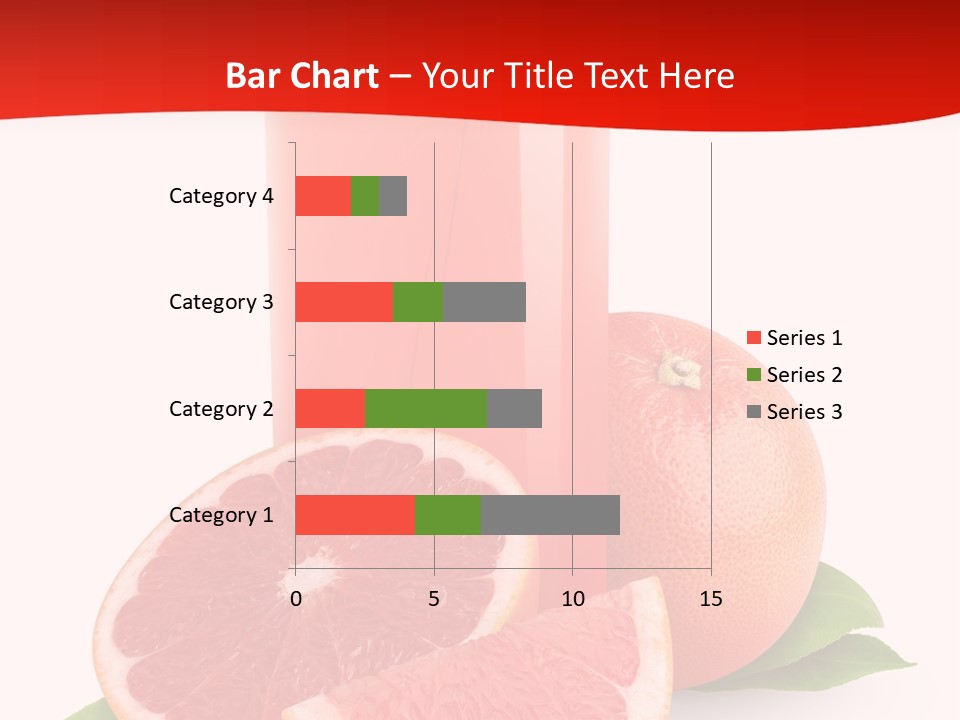 Bar Chart – Your Title Text Here

Category 4
Category 3
Category 2
Category 1

0
5
10
15

Series 1
Series 2
Series 3